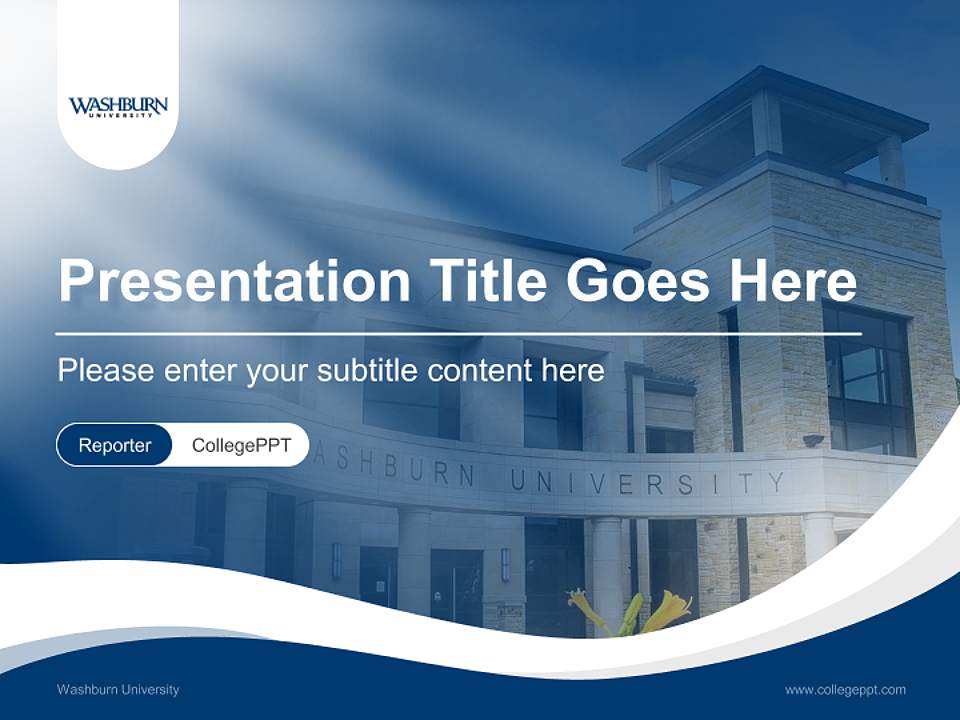 WASHBURN
UNIVERSITY

Presentation Title Goes Here

Please enter your subtitle content here

Reporter CollegePPT

ASHBURN UNIVERSITY

Washburn University

www.collegeppt.com